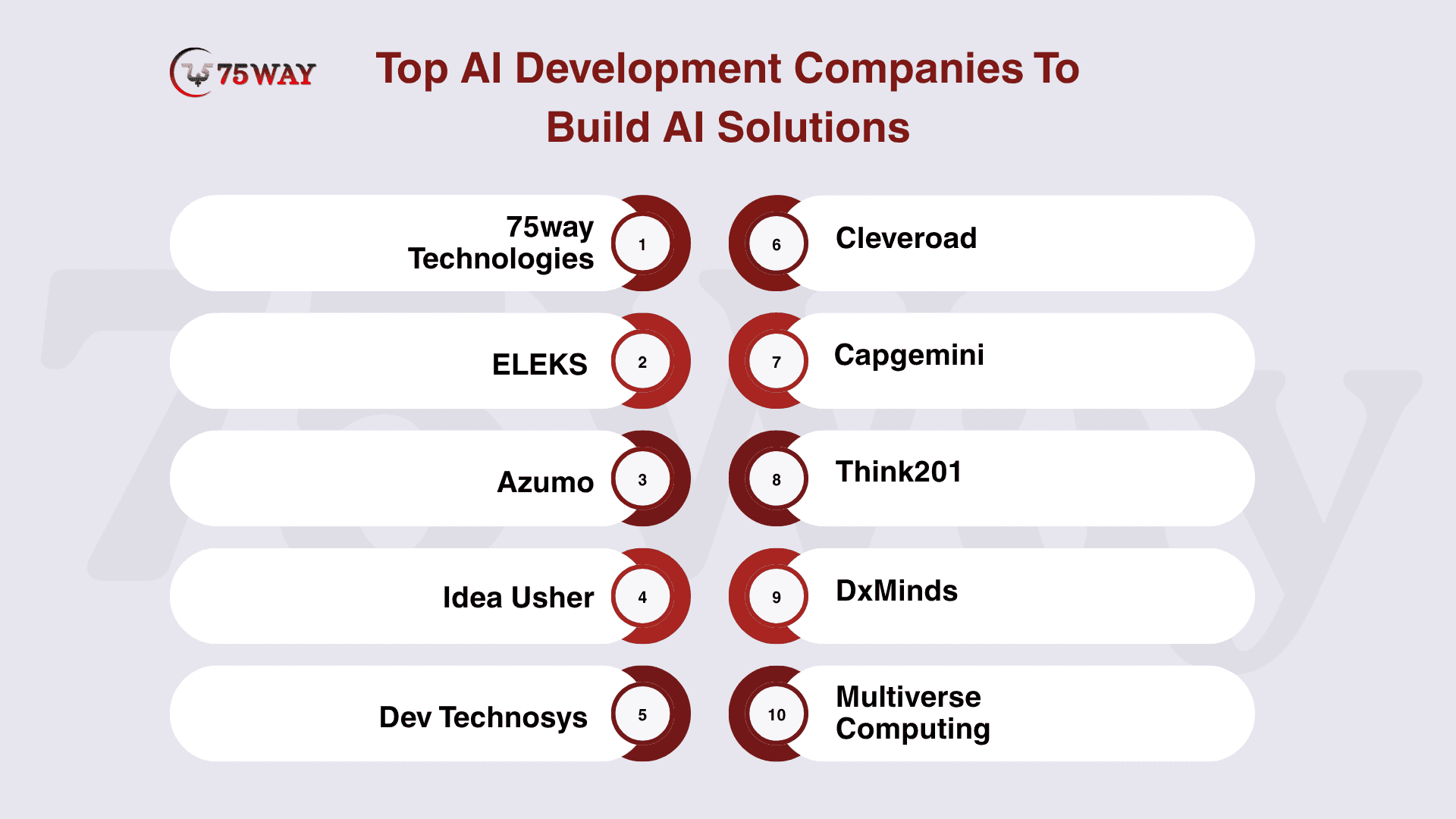 75WAY

Top AI Development Companies To Build AI Solutions

75way Technologies 1

ELEKS 2

Azumo 3

Idea Usher 4

Dev Technosys 5

6 Cleveroad

7 Capgemini

8 Think201

9 DxMinds

10 Multiverse Computing